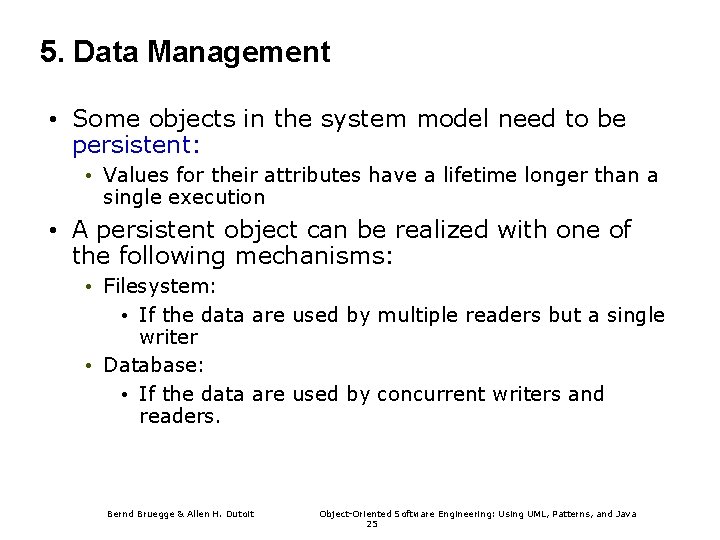 5. Data Management

• Some objects in the system model need to be persistent:

• Values for their attributes have a lifetime longer than a single execution

• A persistent object can be realized with one of the following mechanisms:

• Filesystem:

• If the data are used by multiple readers but a single writer

• Database:

• If the data are used by concurrent writers and readers.

Bernd Bruegge & Allen H. Dutoit

Object-Oriented Software Engineering: Using UML, Patterns, and Java
25